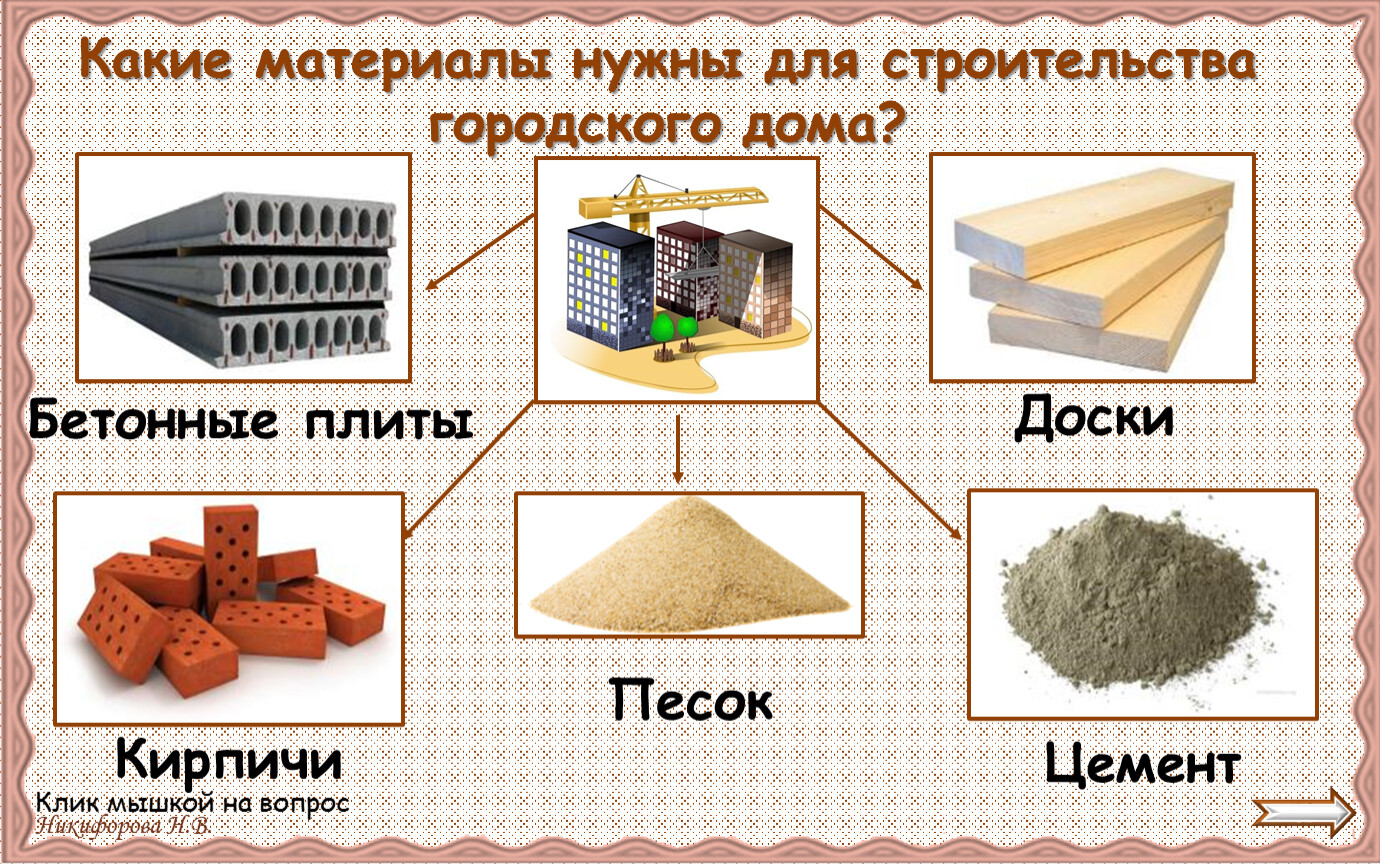 Какие материалы нужны для строительства городского дома?

Бетонные плиты

Доски

Кирпичи

Песок

Цемент

Клик мышкой на вопрос
Никифорова Н.В.